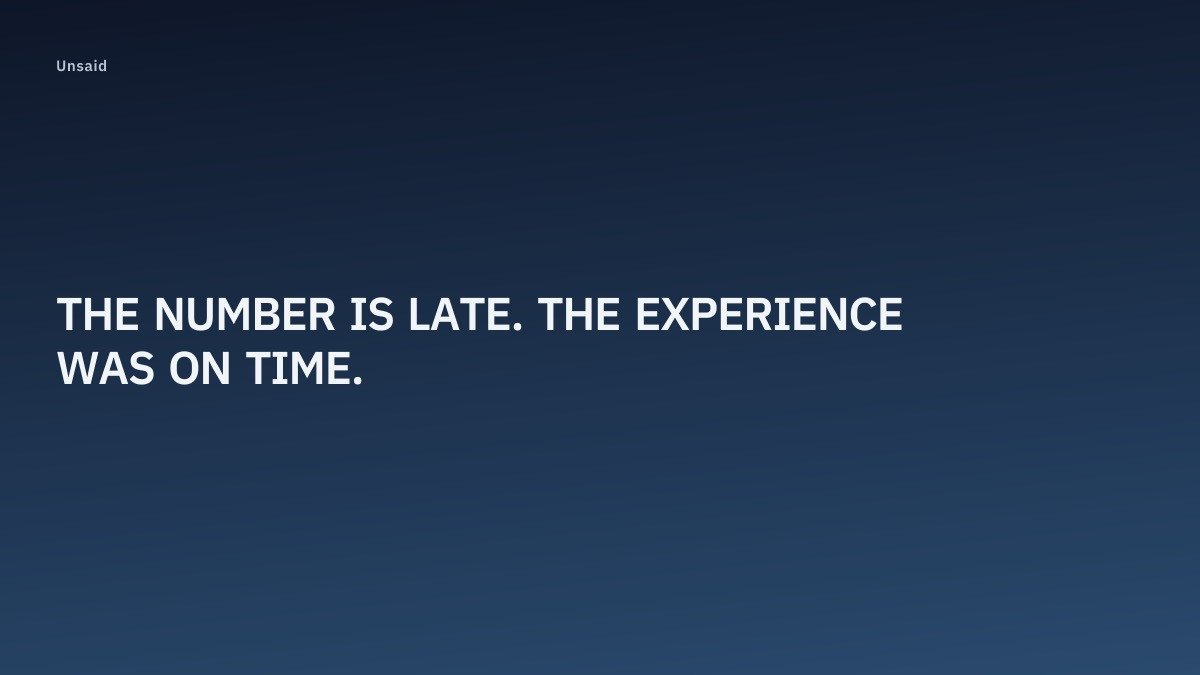 Unsaid

THE NUMBER IS LATE. THE EXPERIENCE WAS ON TIME.